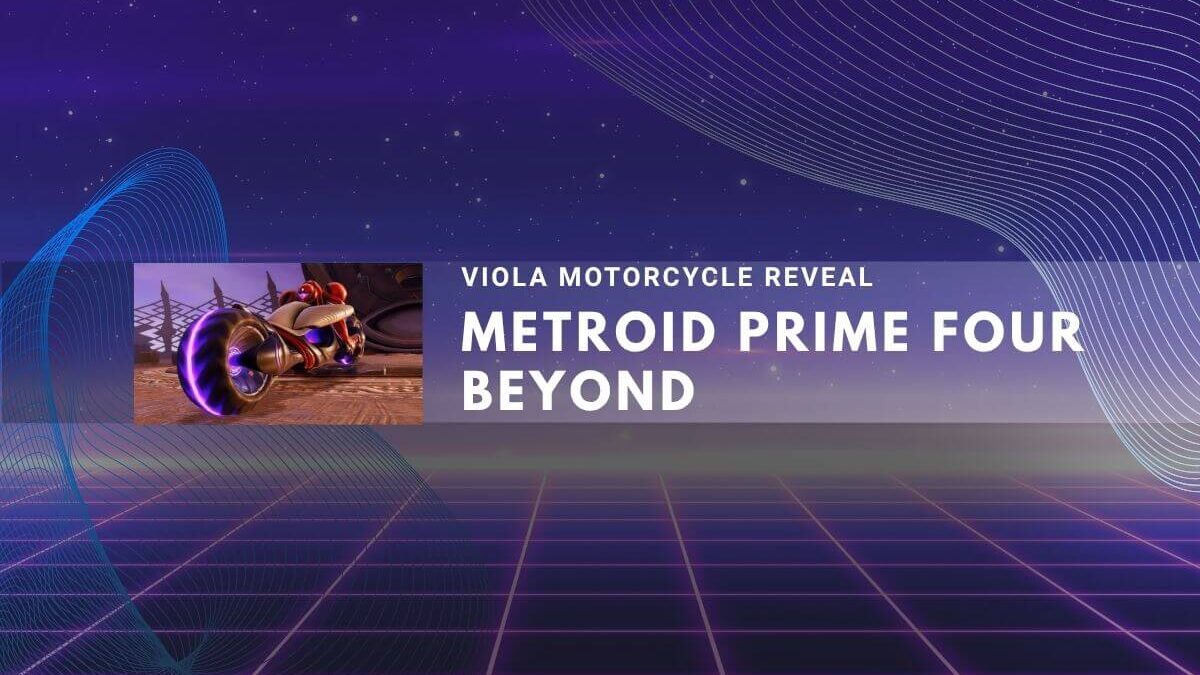 VIOLA MOTORCYCLE REVEAL

METROID PRIME FOUR BEYOND